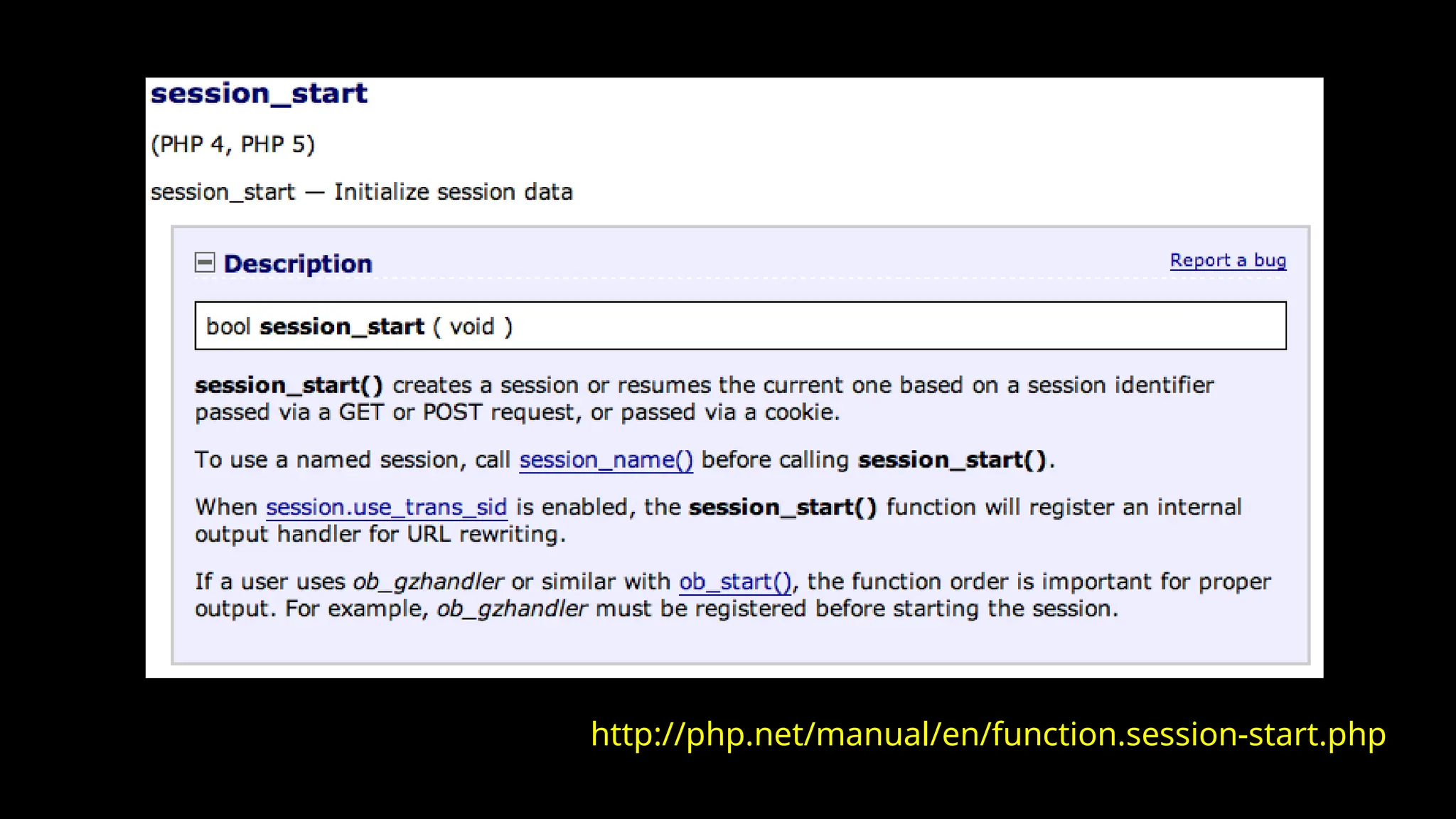 session_start

(PHP 4, PHP 5)

session_start — Initialize session data

Description

Report a bug

bool session_start ( void )

session_start() creates a session or resumes the current one based on a session identifier passed via a GET or POST request, or passed via a cookie.

To use a named session, call session_name() before calling session_start().

When session.use_trans_sid is enabled, the session_start() function will register an internal output handler for URL rewriting.

If a user uses ob_gzhandler or similar with ob_start(), the function order is important for proper output. For example, ob_gzhandler must be registered before starting the session.

http://php.net/manual/en/function.session-start.php